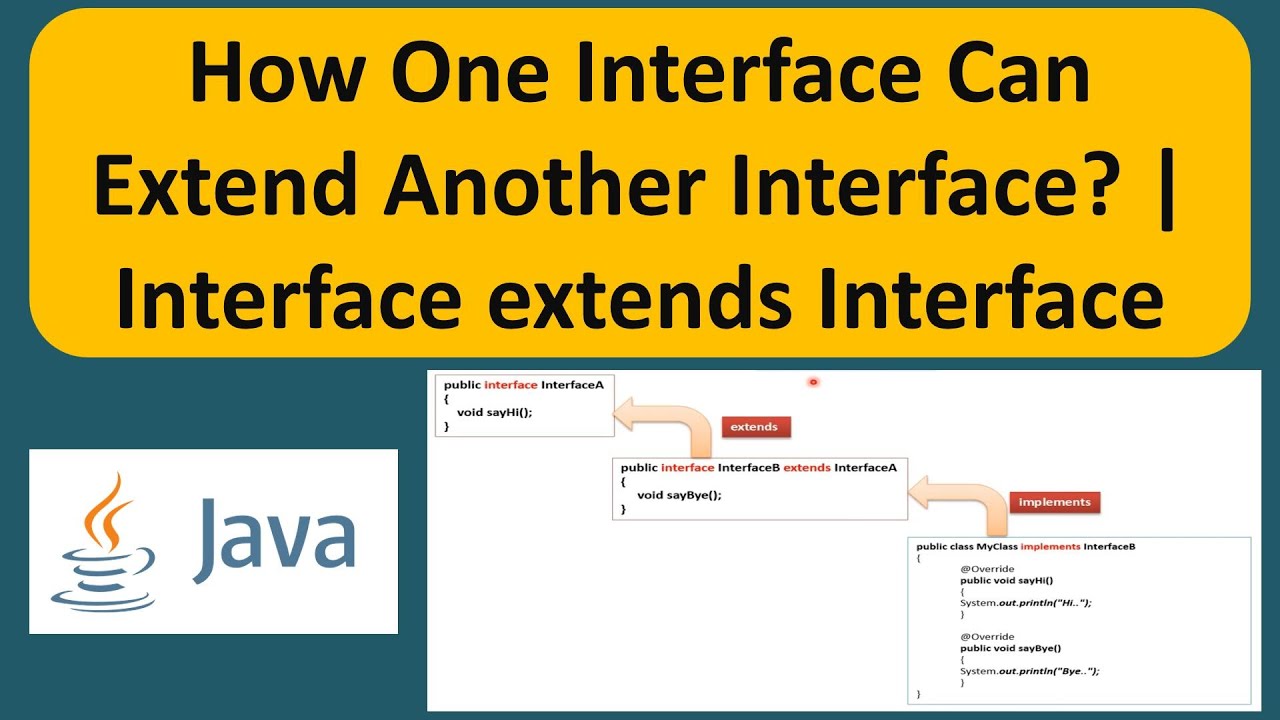 How One Interface Can Extend Another Interface? | Interface extends Interface

Java

public interface InterfaceA
{
void sayHi();
}

extends

public interface InterfaceB extends InterfaceA
{
void sayBye();
}

implements

public class MyClass implements InterfaceB
{
@Override
public void sayHi()
{
System.out.println("Hi..");
}

@Override
public void sayBye()
{
System.out.println("Bye..");
}
}